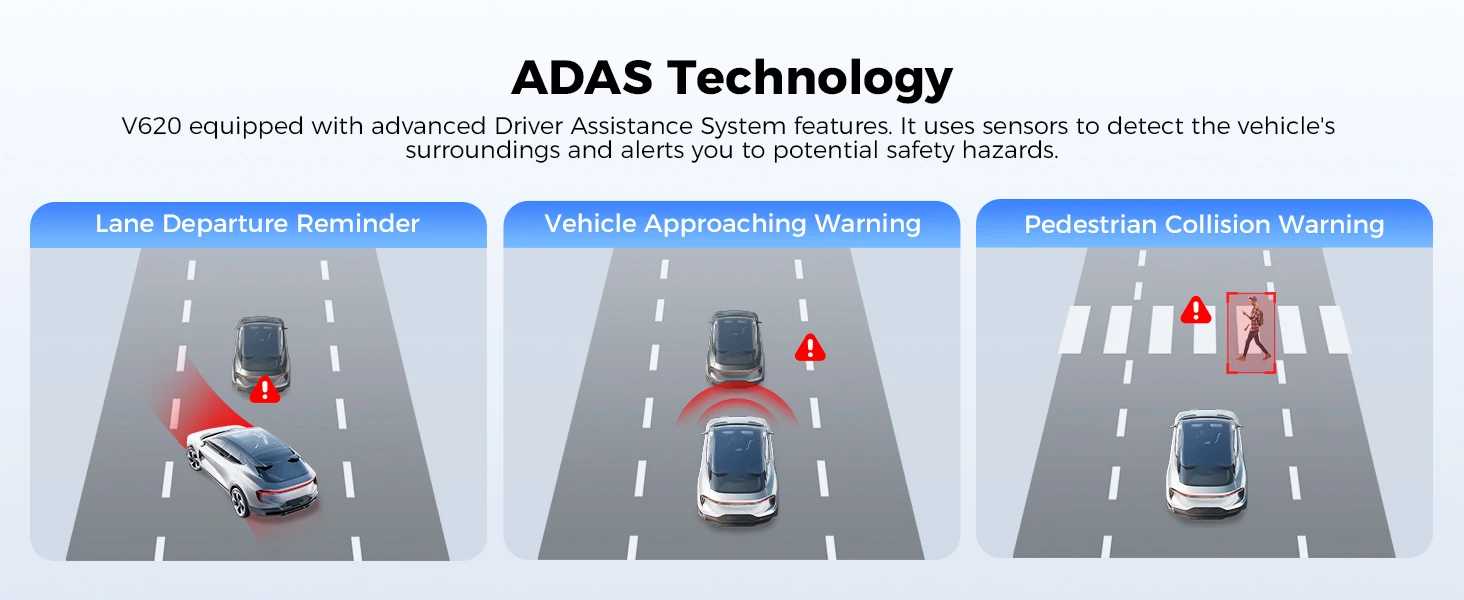 ADAS Technology

V620 equipped with advanced Driver Assistance System features. It uses sensors to detect the vehicle's surroundings and alerts you to potential safety hazards.

Lane Departure Reminder

Vehicle Approaching Warning

Pedestrian Collision Warning